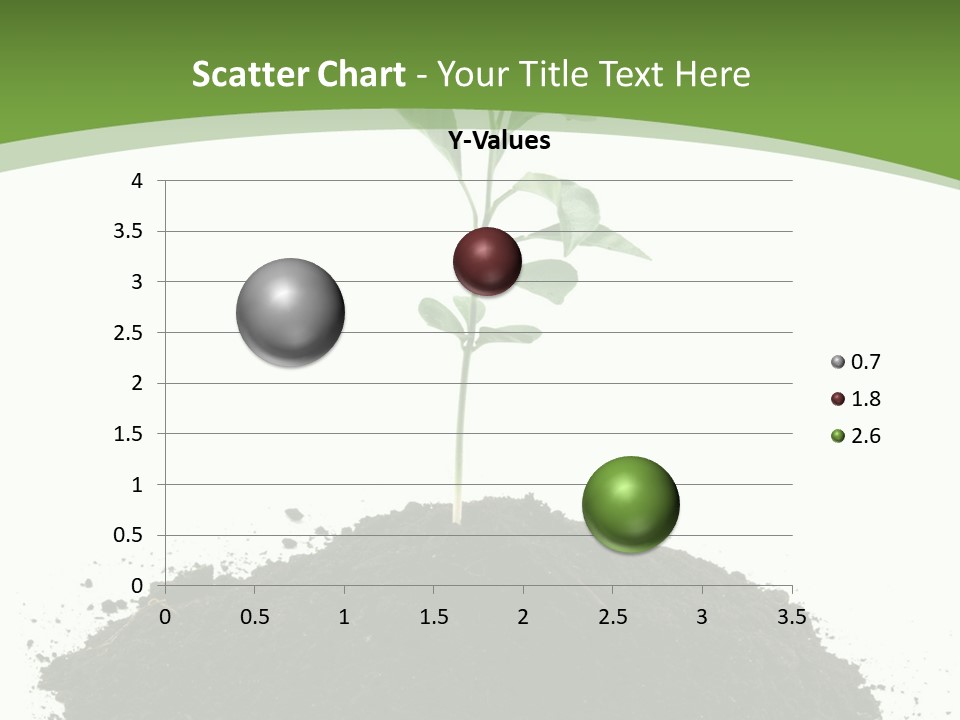 Scatter Chart - Your Title Text Here

Y-Values

4
3.5
3
2.5
2
1.5
1
0.5
0

0 0.5 1 1.5 2 2.5 3 3.5

0.7
1.8
2.6